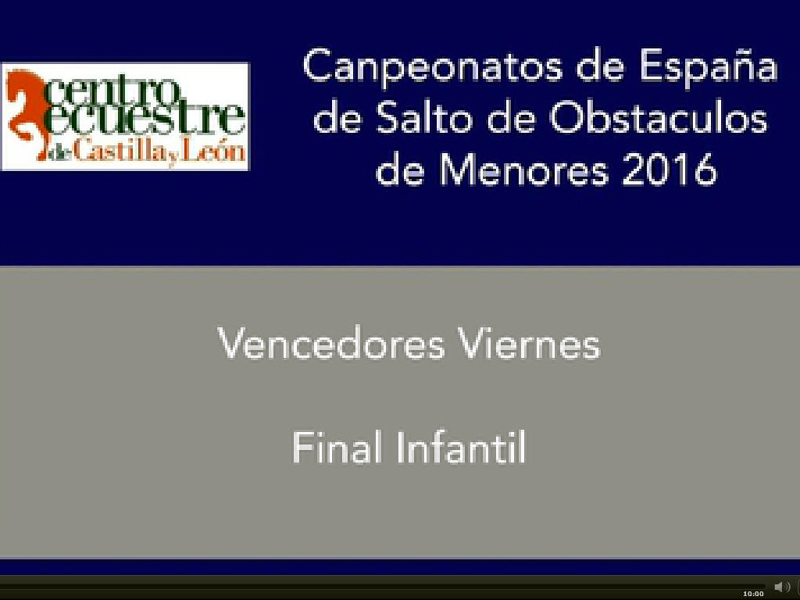 centro ecuestre de Castilla y León

Canpeonatos de España de Salto de Obstaculos de Menores 2016

Vencedores Viernes

Final Infantil

10:00